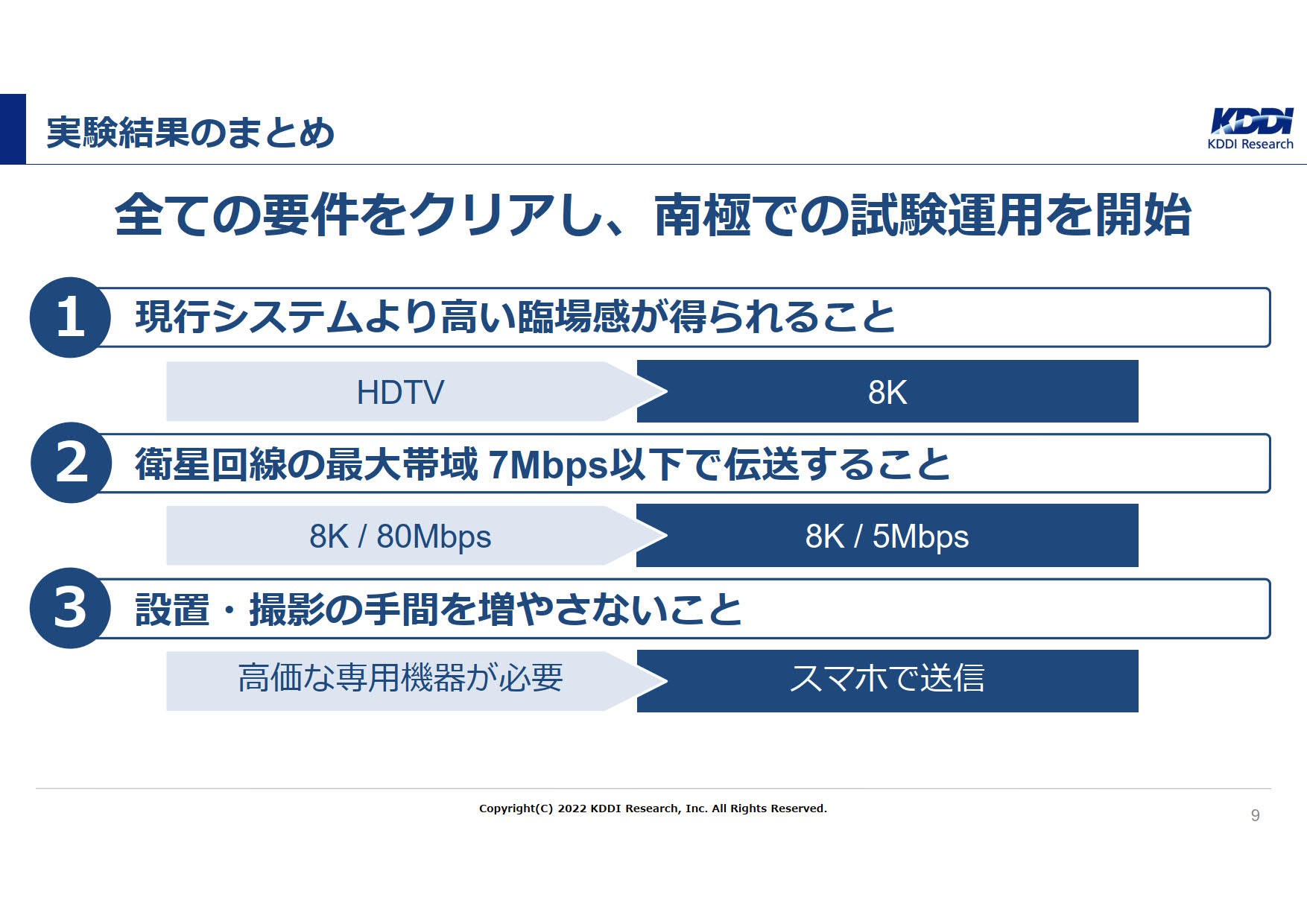 実験結果のまとめ

KDDI
KDDI Research

全ての要件をクリアし、南極での試験運用を開始

1 現行システムより高い臨場感が得られること

HDTV

8K

2 衛星回線の最大帯域 7Mbps以下で伝送すること

8K / 80Mbps

8K / 5Mbps

3 設置・撮影の手間を増やさないこと

高価な専用機器が必要

スマホで送信

Copyright(C) 2022 KDDI Research, Inc. All Rights Reserved.

9